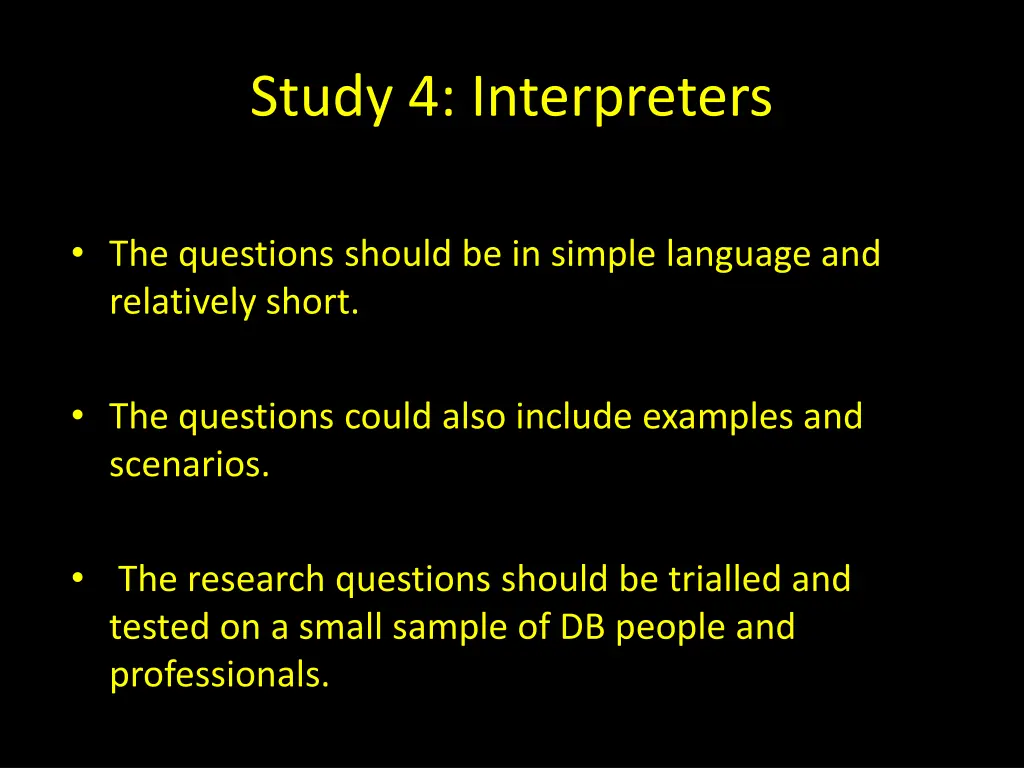 Study 4: Interpreters

• The questions should be in simple language and relatively short.

• The questions could also include examples and scenarios.

• The research questions should be trialled and tested on a small sample of DB people and professionals.